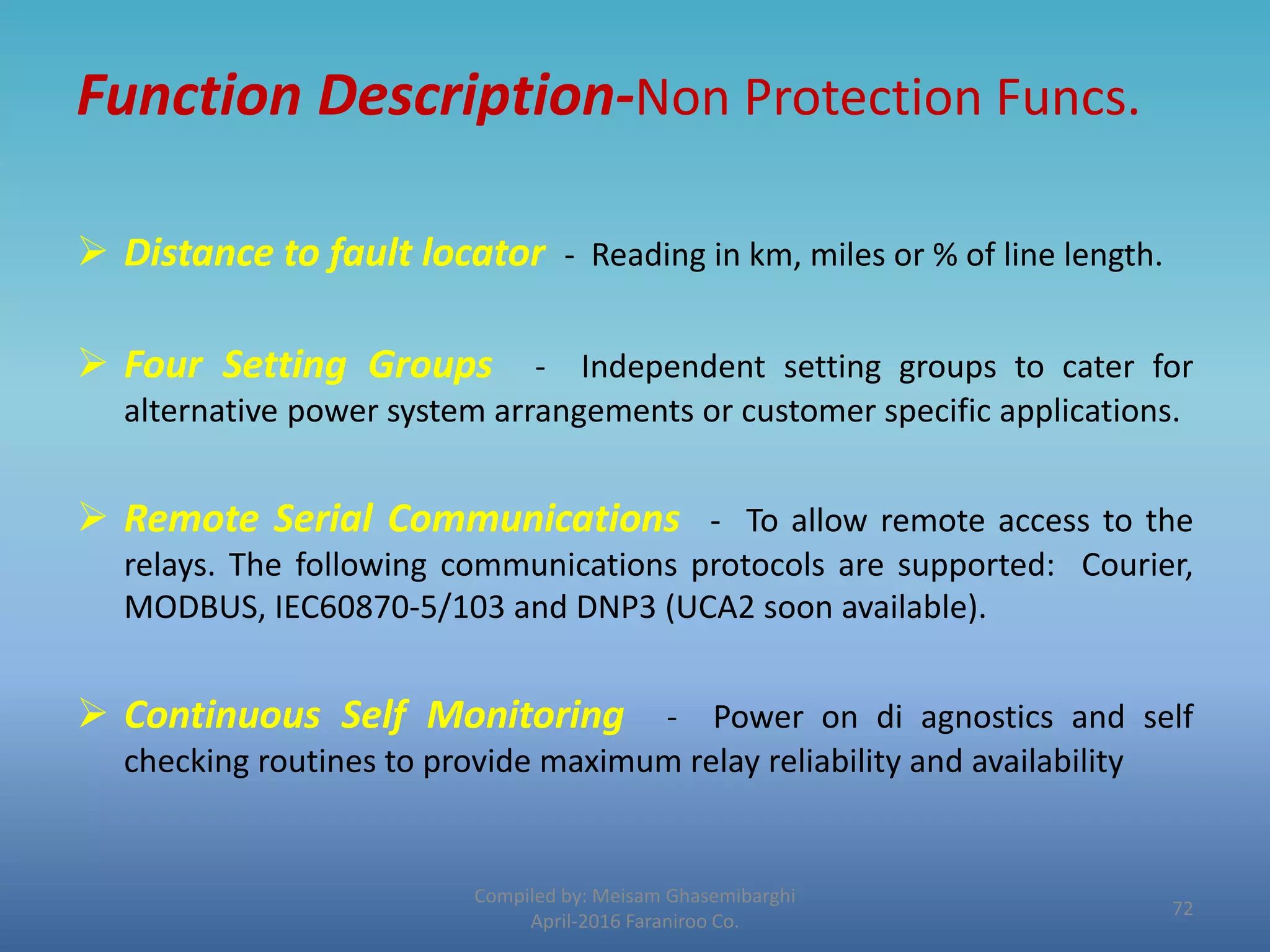 Function Description-Non Protection Funcs.

➢ Distance to fault locator - Reading in km, miles or % of line length.

➢ Four Setting Groups - Independent setting groups to cater for alternative power system arrangements or customer specific applications.

➢ Remote Serial Communications - To allow remote access to the relays. The following communications protocols are supported: Courier, MODBUS, IEC60870-5/103 and DNP3 (UCA2 soon available).

➢ Continuous Self Monitoring - Power on di agnostics and self checking routines to provide maximum relay reliability and availability

Compiled by: Meisam Ghasemibarghi
April-2016 Faraniroo Co.

72